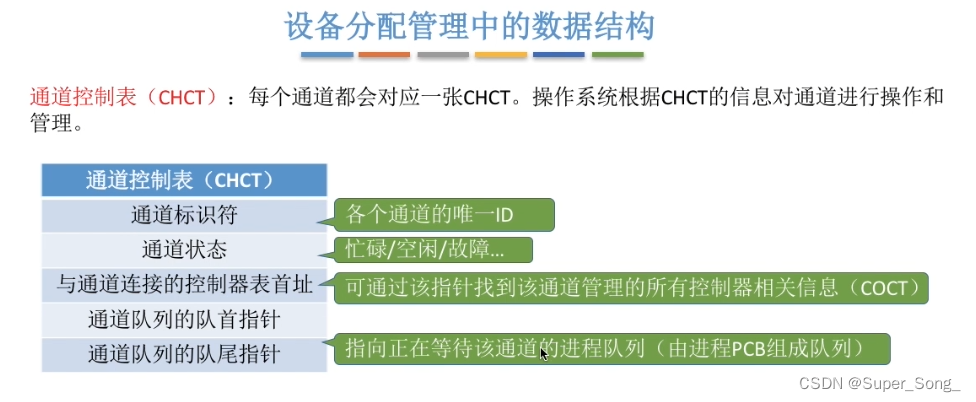 设备分配管理中的数据结构

通道控制表（CHCT）：每个通道都会对应一张CHCT。操作系统根据CHCT的信息对通道进行操作和管理。

| 通道控制表（CHCT） |
|---|
| 通道标识符 |
| 通道状态 |
| 与通道连接的控制器表首址 |
| 通道队列的队首指针 |
| 通道队列的队尾指针 |

各个通道的唯一ID

忙碌/空闲/故障...

可通过该指针找到该通道管理的所有控制器相关信息（COCT）

指向正在等待该通道的进程队列（由进程PCB组成队列）

CSDN @Super_Song_